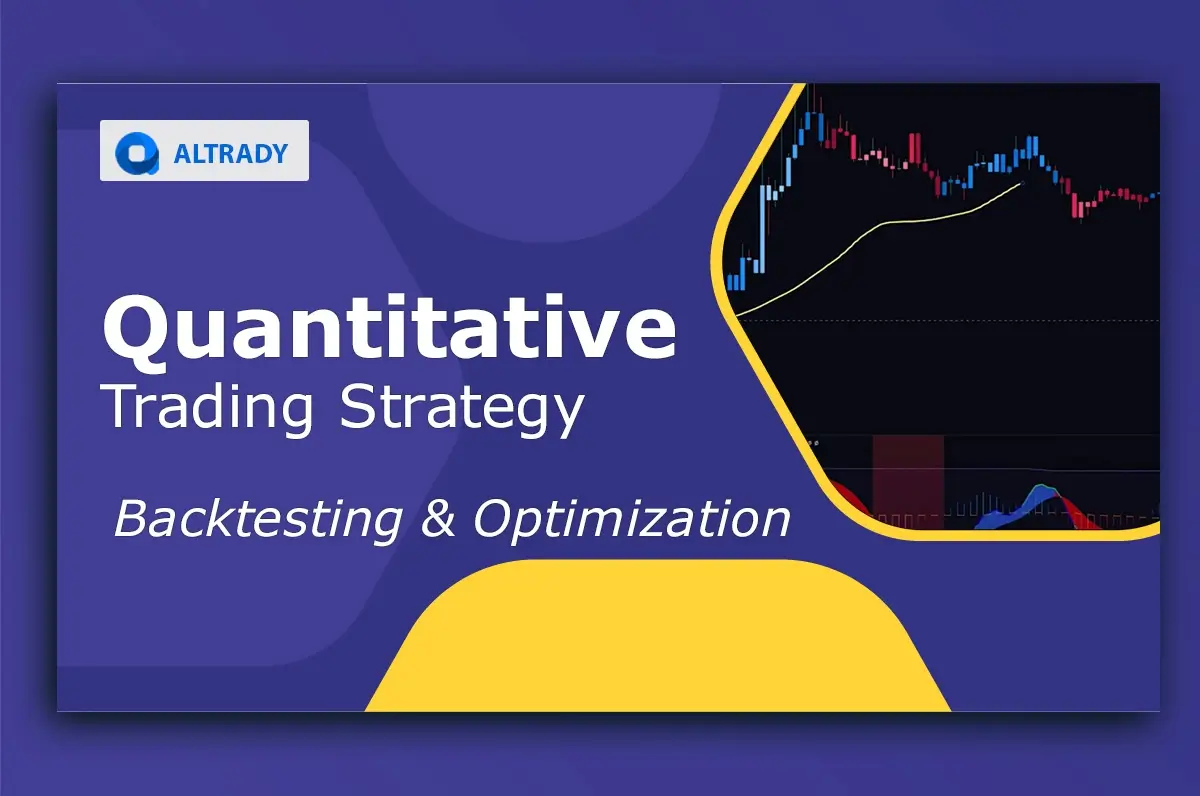 ALTRADY

Quantitative
Trading Strategy

Backtesting & Optimization